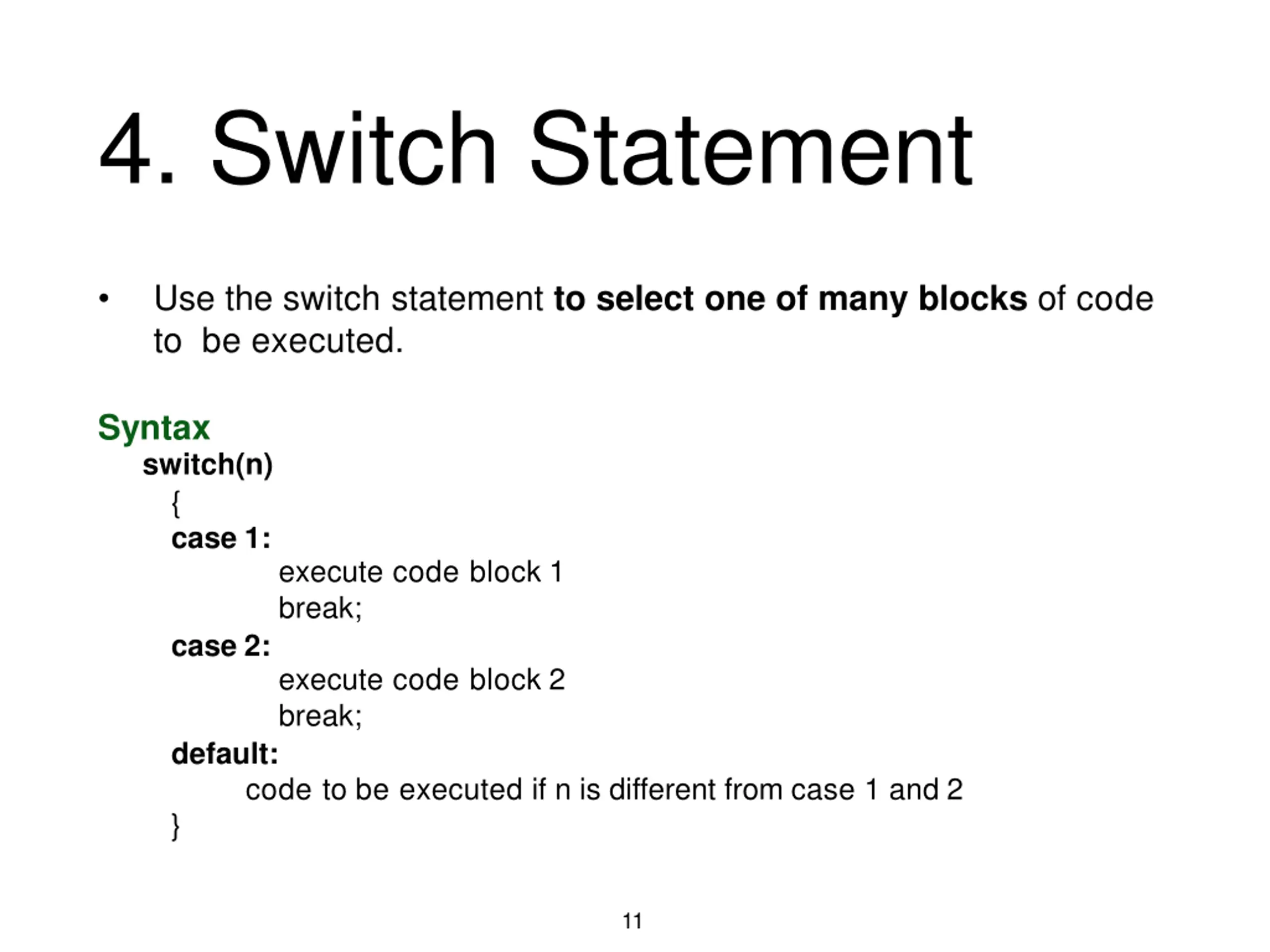 4. Switch Statement

• Use the switch statement to select one of many blocks of code to be executed.

Syntax
switch(n)
{
case 1:
execute code block 1
break;
case 2:
execute code block 2
break;
default:
code to be executed if n is different from case 1 and 2
}

11